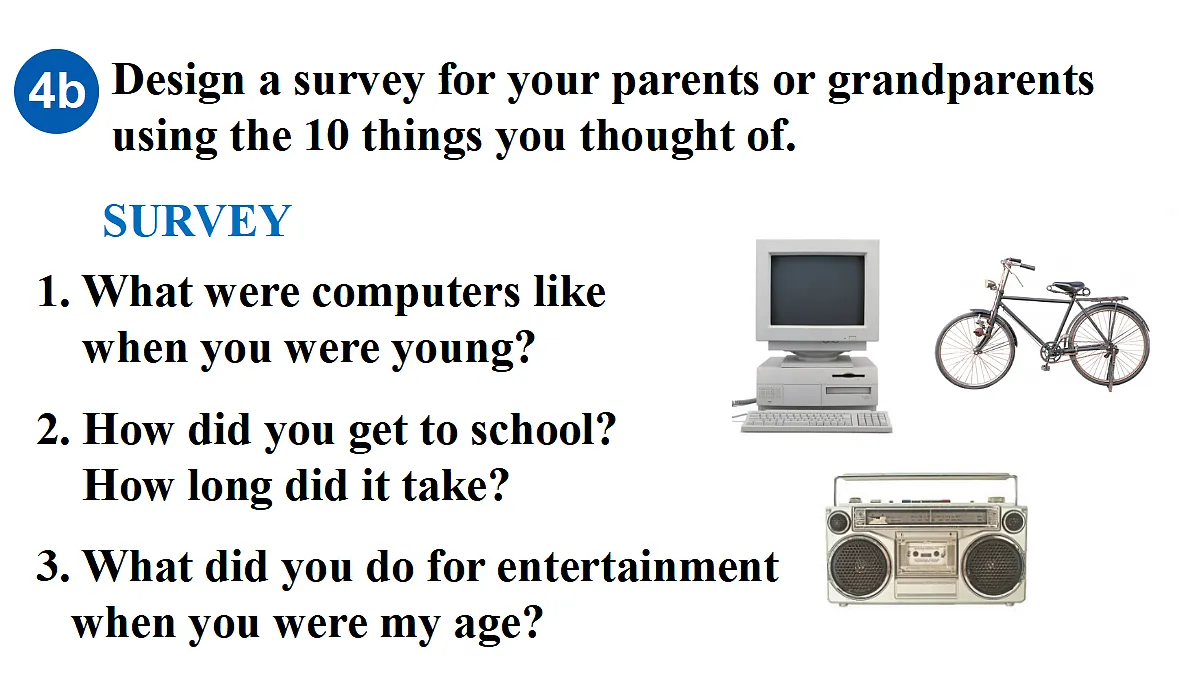 4b Design a survey for your parents or grandparents using the 10 things you thought of.

SURVEY

1. What were computers like when you were young?

2. How did you get to school? How long did it take?

3. What did you do for entertainment when you were my age?